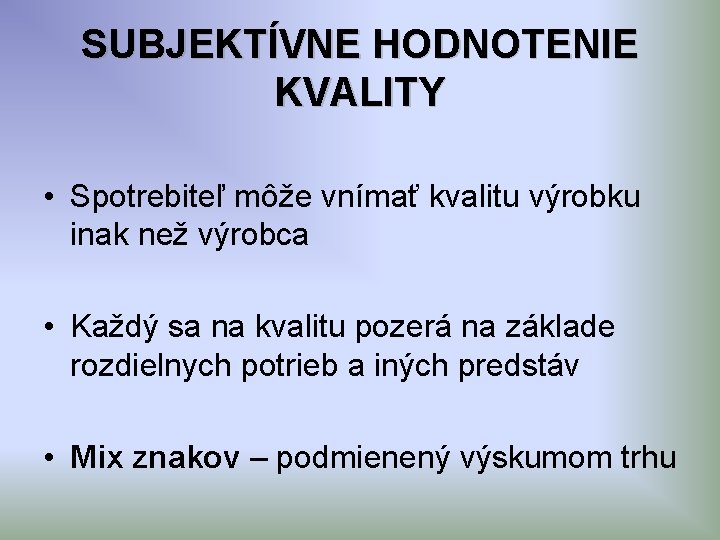 SUBJEKTÍVNE HODNOTENIE KVALITY

• Spotrebiteľ môže vnímať kvalitu výrobku inak než výrobca

• Každý sa na kvalitu pozerá na základe rozdielnych potrieb a iných predstáv

• Mix znakov – podmienený výskumom trhu